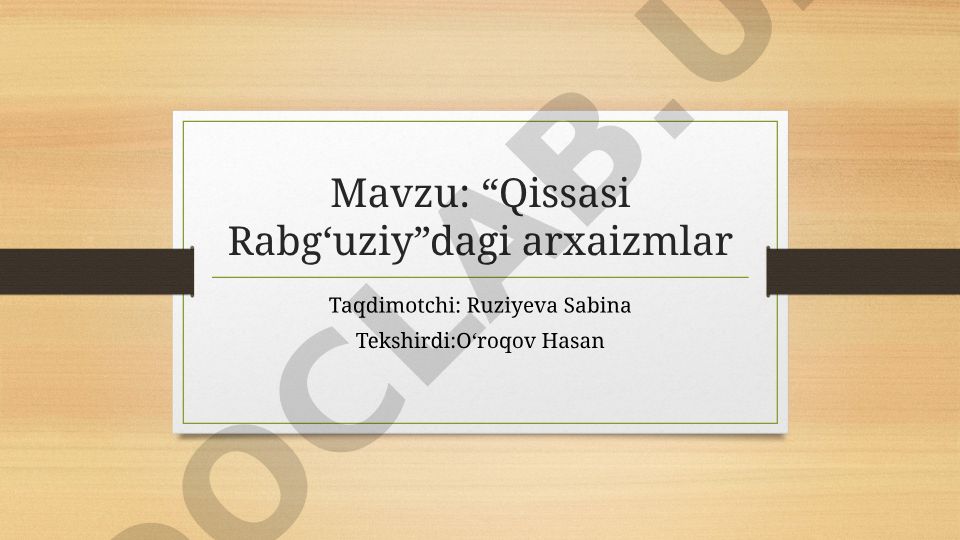 Mavzu: “Qissasi Rabg‘uziy”dagi arxaizmlar

Taqdimotchi: Ruziyeva Sabina
Tekshirdi:O‘roqov Hasan

OCLAB.U